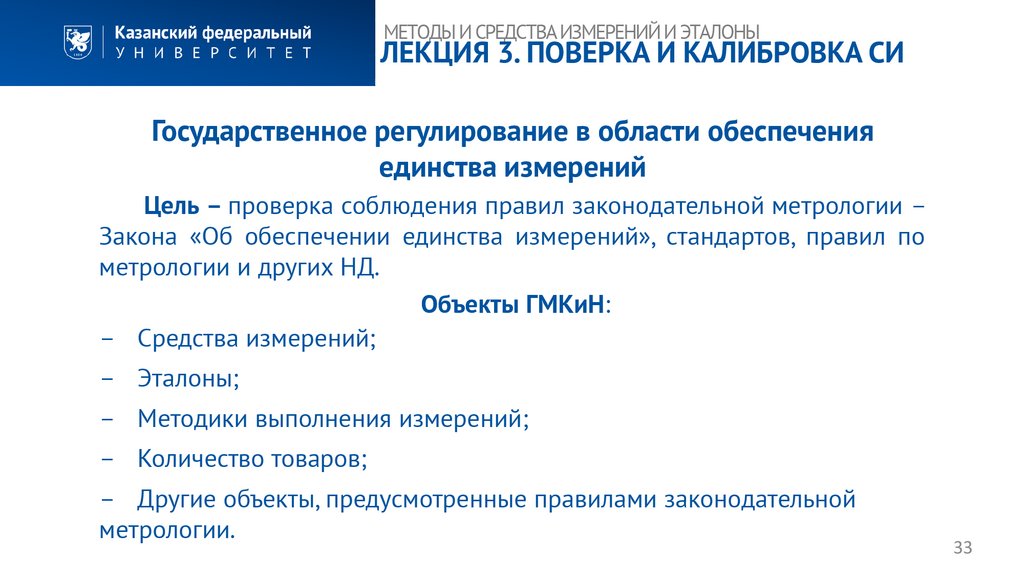 Казанский федеральный
УНИВЕРСИТЕТ

МЕТОДЫ И СРЕДСТВА ИЗМЕРЕНИЙ И ЭТАЛОНЫ
ЛЕКЦИЯ 3. ПОВЕРКА И КАЛИБРОВКА СИ

Государственное регулирование в области обеспечения единства измерений

Цель – проверка соблюдения правил законодательной метрологии – Закона «Об обеспечении единства измерений», стандартов, правил по метрологии и других НД.

Объекты ГМКиН:

– Средства измерений;

– Эталоны;

– Методики выполнения измерений;

– Количество товаров;

– Другие объекты, предусмотренные правилами законодательной метрологии.

33